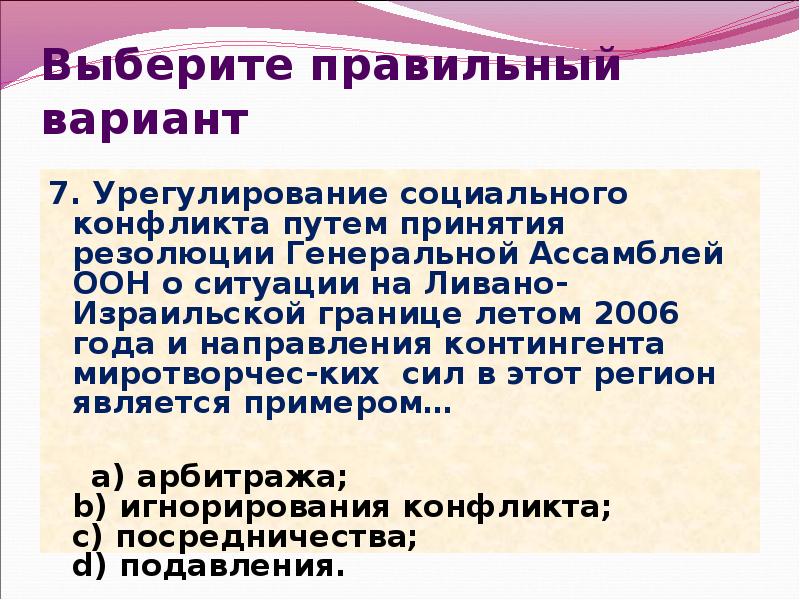 Выберите правильный вариант

7. Урегулирование социального конфликта путем принятия резолюции Генеральной Ассамблей ООН о ситуации на Ливано-Израильской границе летом 2006 года и направления контингента миротворчес-ких сил в этот регион является примером…

a) арбитража;
b) игнорирования конфликта;
c) посредничества;
d) подавления.